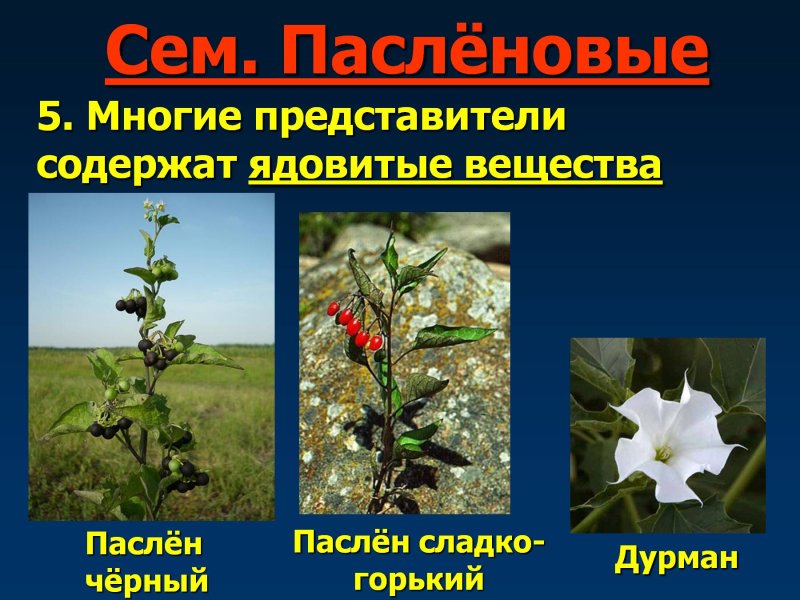 Сем. Паслёновые

5. Многие представители содержат ядовитые вещества

Паслён чёрный

Паслён сладко-горький

Дурман